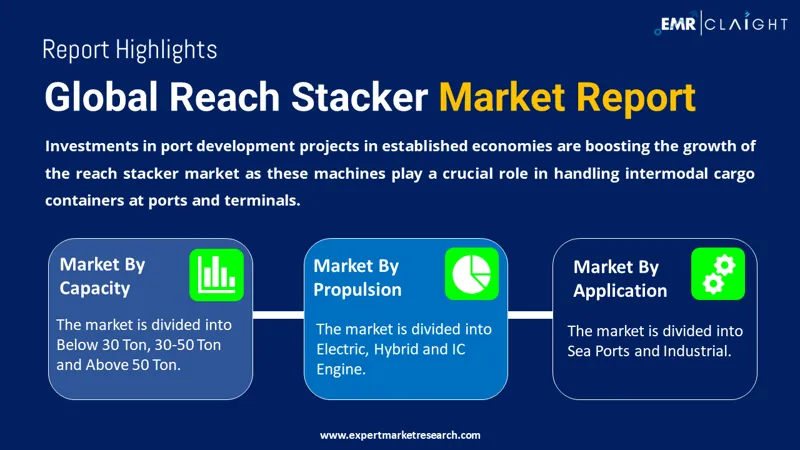 EMR | CLAIGHT

Report Highlights

Global Reach Stacker Market Report

Investments in port development projects in established economies are boosting the growth of the reach stacker market as these machines play a crucial role in handling intermodal cargo containers at ports and terminals.

Market By Capacity

The market is divided into Below 30 Ton, 30-50 Ton and Above 50 Ton.

Market By Propulsion

The market is divided into Electric, Hybrid and IC Engine.

Market By Application

The market is divided into Sea Ports and Industrial.

www.expertmarketresearch.com